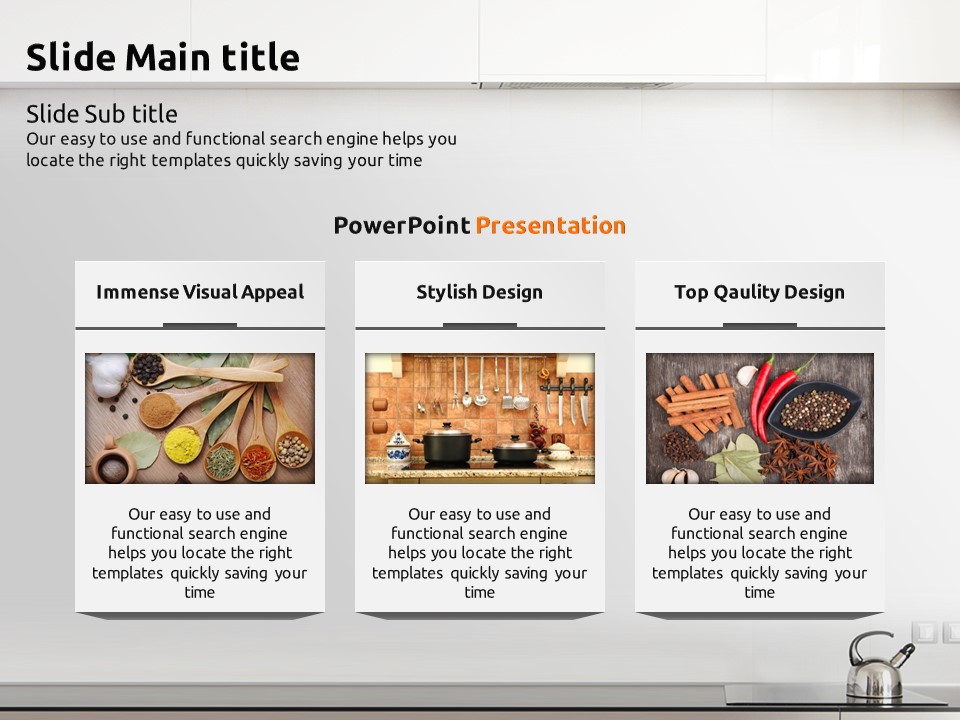 Slide Main title

Slide Sub title
Our easy to use and functional search engine helps you locate the right templates quickly saving your time

PowerPoint Presentation

Immense Visual Appeal

Our easy to use and functional search engine helps you locate the right templates quickly saving your time

Stylish Design

Our easy to use and functional search engine helps you locate the right templates quickly saving your time

Top Qaulity Design

Our easy to use and functional search engine helps you locate the right templates quickly saving your time